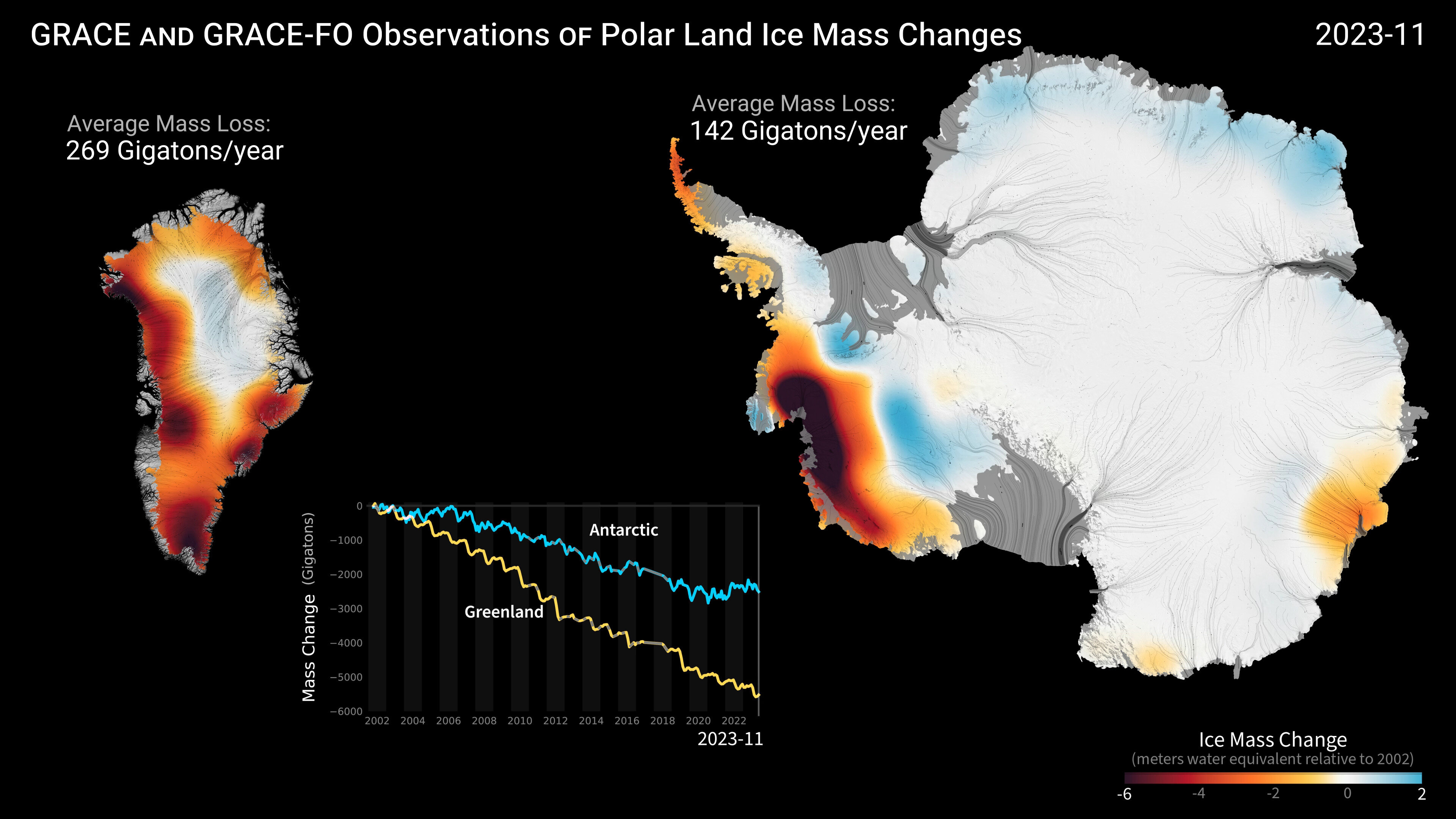 GRACE AND GRACE-FO Observations OF Polar Land Ice Mass Changes

2023-11

Average Mass Loss:
269 Gigatons/year

Average Mass Loss:
142 Gigatons/year

Mass Change (Gigatons)

0
−1000
−2000
−3000
−4000
−5000
−6000

Antarctic

Greenland

2002 2004 2006 2008 2010 2012 2014 2016 2018 2020 2022

2023-11

Ice Mass Change
(meters water equivalent relative to 2002)

-6 -4 -2 0 2